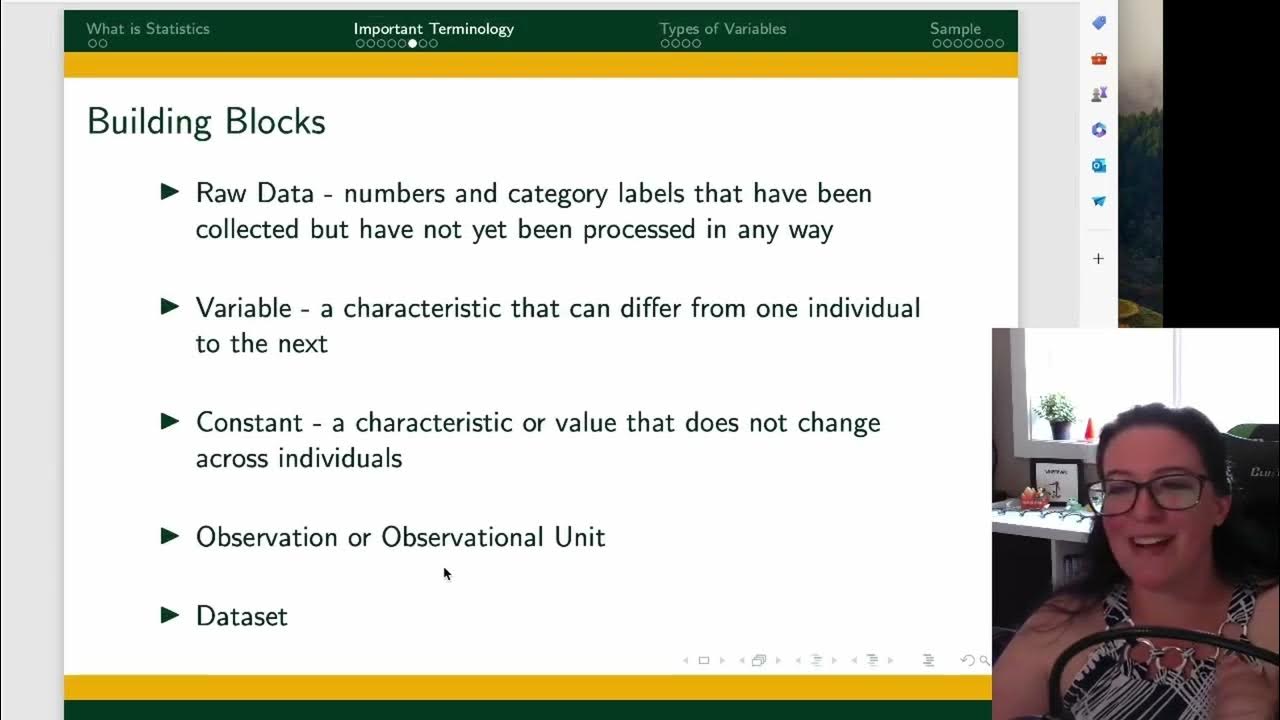 What is Statistics
Important Terminology
Types of Variables
Sample

Building Blocks

▶ Raw Data - numbers and category labels that have been collected but have not yet been processed in any way

▶ Variable - a characteristic that can differ from one individual to the next

▶ Constant - a characteristic or value that does not change across individuals

▶ Observation or Observational Unit

▶ Dataset